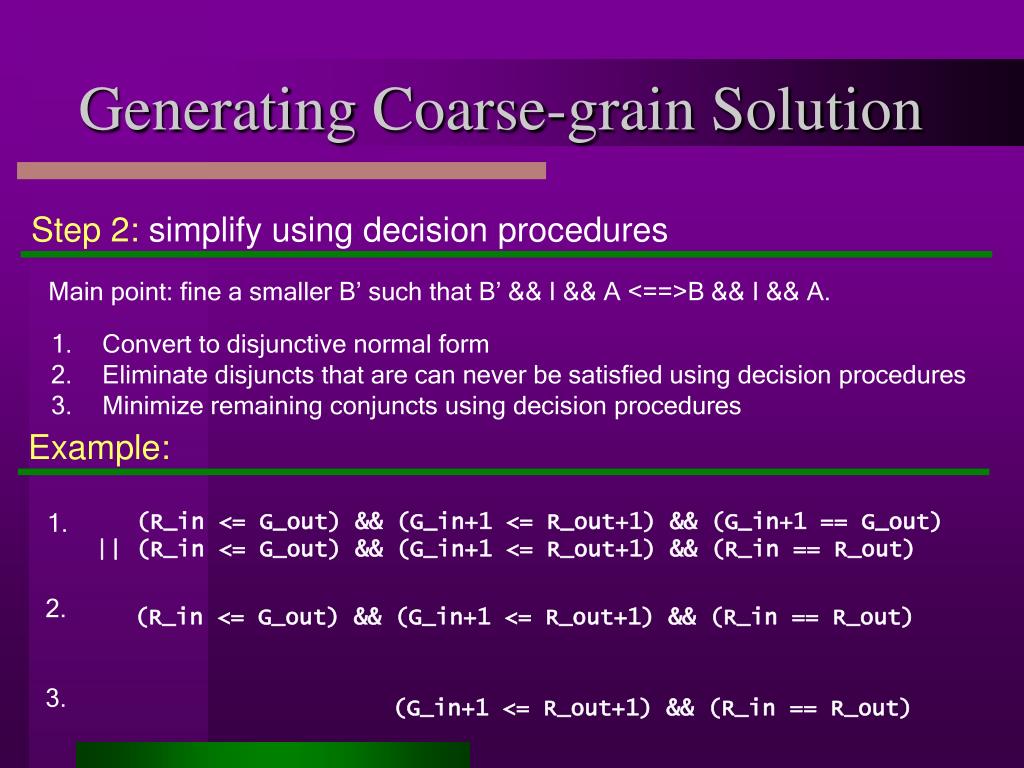 Generating Coarse-grain Solution

Step 2: simplify using decision procedures

Main point: fine a smaller B’ such that B’ && I && A <==>B && I && A.

1. Convert to disjunctive normal form
2. Eliminate disjuncts that are can never be satisfied using decision procedures
3. Minimize remaining conjuncts using decision procedures

Example:

1. (R_in <= G_out) && (G_in+1 <= R_out+1) && (G_in+1 == G_out)
|| (R_in <= G_out) && (G_in+1 <= R_out+1) && (R_in == R_out)

2. (R_in <= G_out) && (G_in+1 <= R_out+1) && (R_in == R_out)

3. (G_in+1 <= R_out+1) && (R_in == R_out)